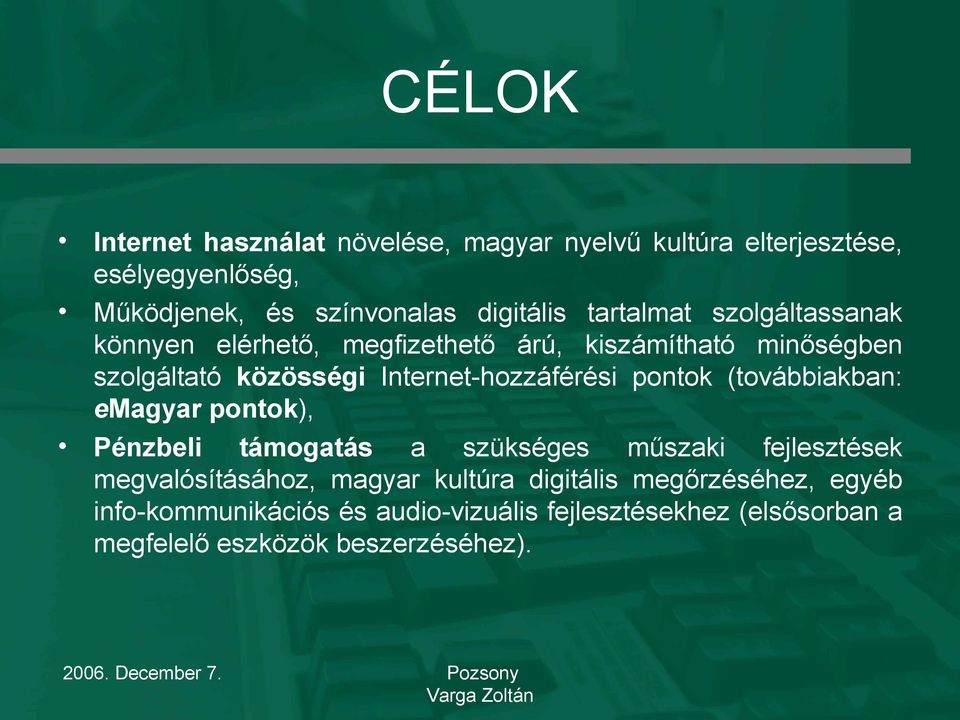 CÉLOK

• Internet használat növelése, magyar nyelvű kultúra elterjesztése, esélyegyenlőség,

• Működjenek, és színvonalas digitális tartalmat szolgáltassanak könnyen elérhető, megfizethető árú, kiszámítható minőségben szolgáltató közösségi Internet-hozzáférési pontok (továbbiakban: eMagyar pontok),

• Pénzbeli támogatás a szükséges műszaki fejlesztések megvalósításához, magyar kultúra digitális megőrzéséhez, egyéb info-kommunikációs és audio-vizuális fejlesztésekhez (elsősorban a megfelelő eszközök beszerzéséhez).

2006. December 7.

Pozsony
Varga Zoltán